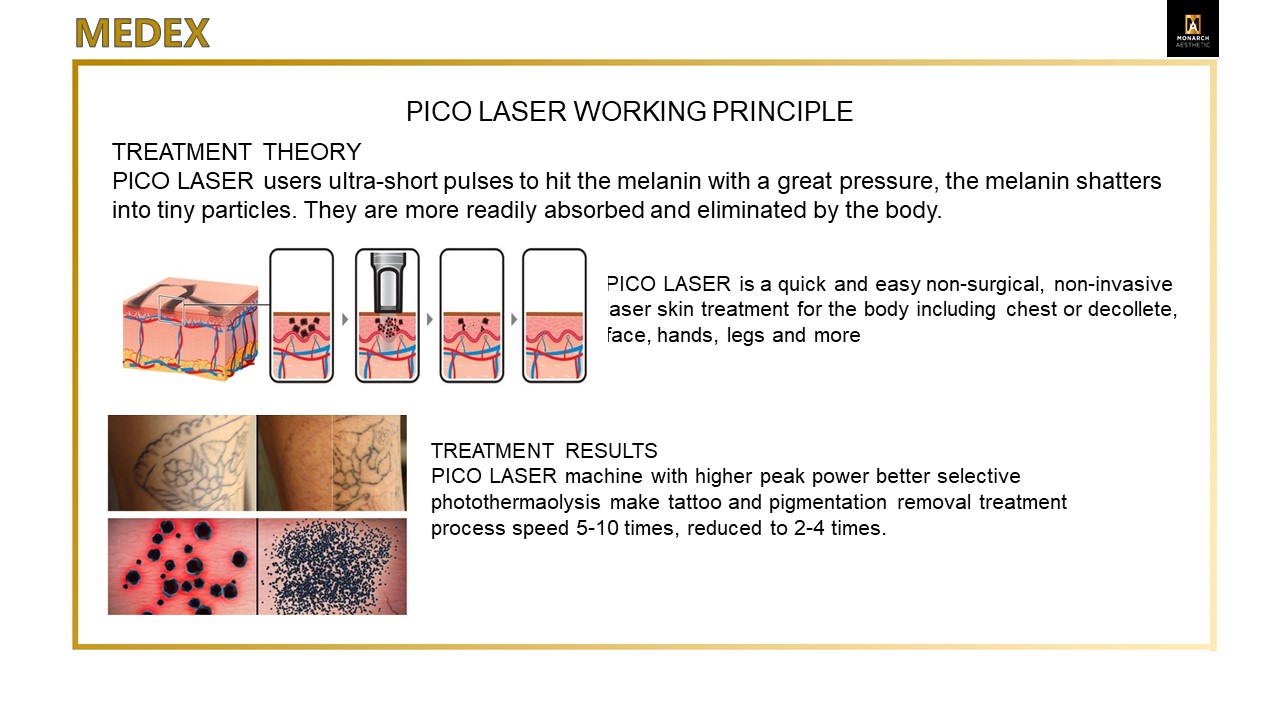 MEDEX

MONARCH AESTHETIC

PICO LASER WORKING PRINCIPLE

TREATMENT THEORY
PICO LASER users ultra-short pulses to hit the melanin with a great pressure, the melanin shatters into tiny particles. They are more readily absorbed and eliminated by the body.

PICO LASER is a quick and easy non-surgical, non-invasive laser skin treatment for the body including chest or decollete, face, hands, legs and more

TREATMENT RESULTS
PICO LASER machine with higher peak power better selective photothermaolysis make tattoo and pigmentation removal treatment process speed 5-10 times, reduced to 2-4 times.